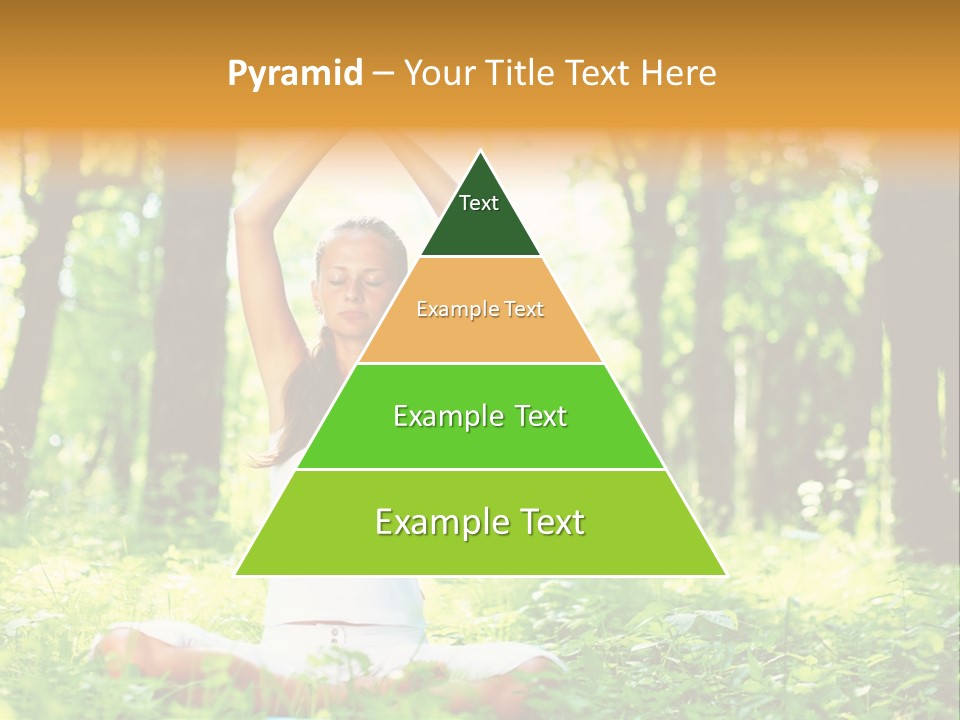 Pyramid – Your Title Text Here

Text

Example Text

Example Text

Example Text